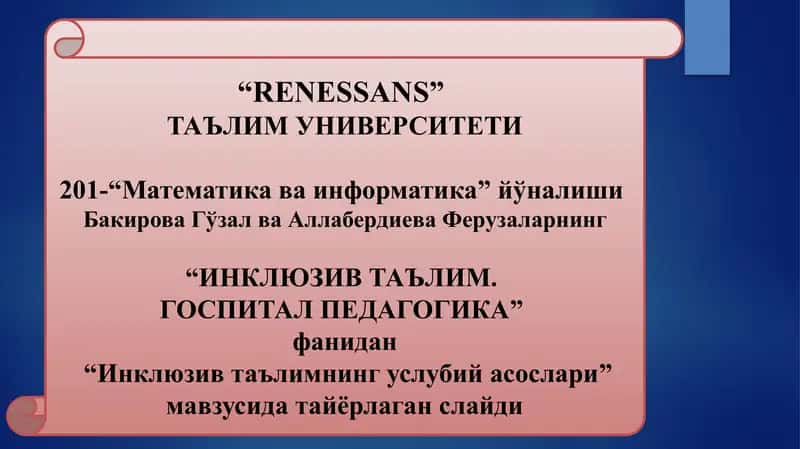 “RENESSANS”
ТАЪЛИМ УНИВЕРСИТЕТИ

201-“Математика ва информатика” йўналиши
Бакирова Гўзал ва Аллабердиева Ферузаларнинг

“ИНКЛЮЗИВ ТАЪЛИМ.
ГОСПИТАЛ ПЕДАГОГИКА”
фанидан
“Инклюзив таълимнинг услубий асослари”
мавзусида тайёрлаган слайди